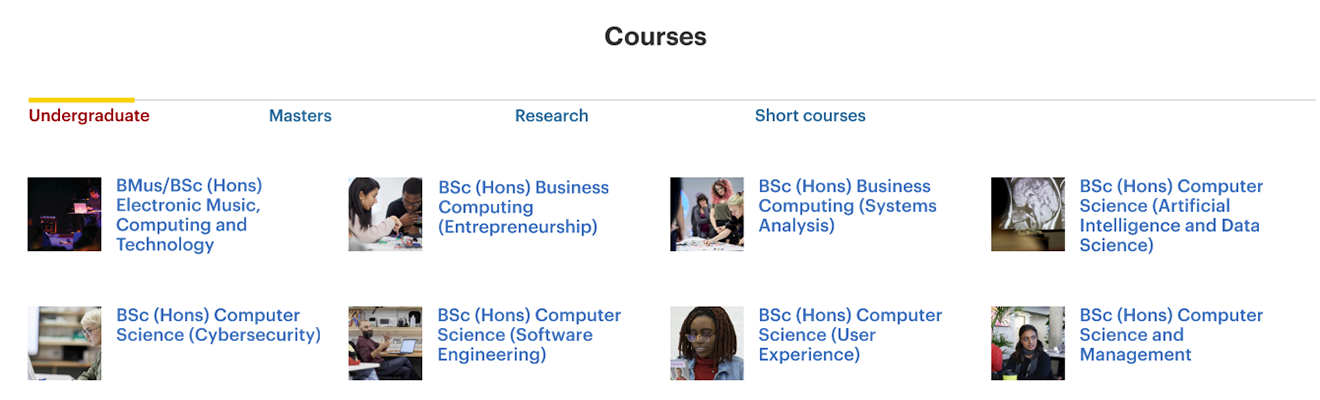 Courses

Undergraduate

Masters

Research

Short courses

BMus/BSc (Hons) Electronic Music, Computing and Technology

BSc (Hons) Business Computing (Entrepreneurship)

BSc (Hons) Business Computing (Systems Analysis)

BSc (Hons) Computer Science (Artificial Intelligence and Data Science)

BSc (Hons) Computer Science (Cybersecurity)

BSc (Hons) Computer Science (Software Engineering)

BSc (Hons) Computer Science (User Experience)

BSc (Hons) Computer Science and Management